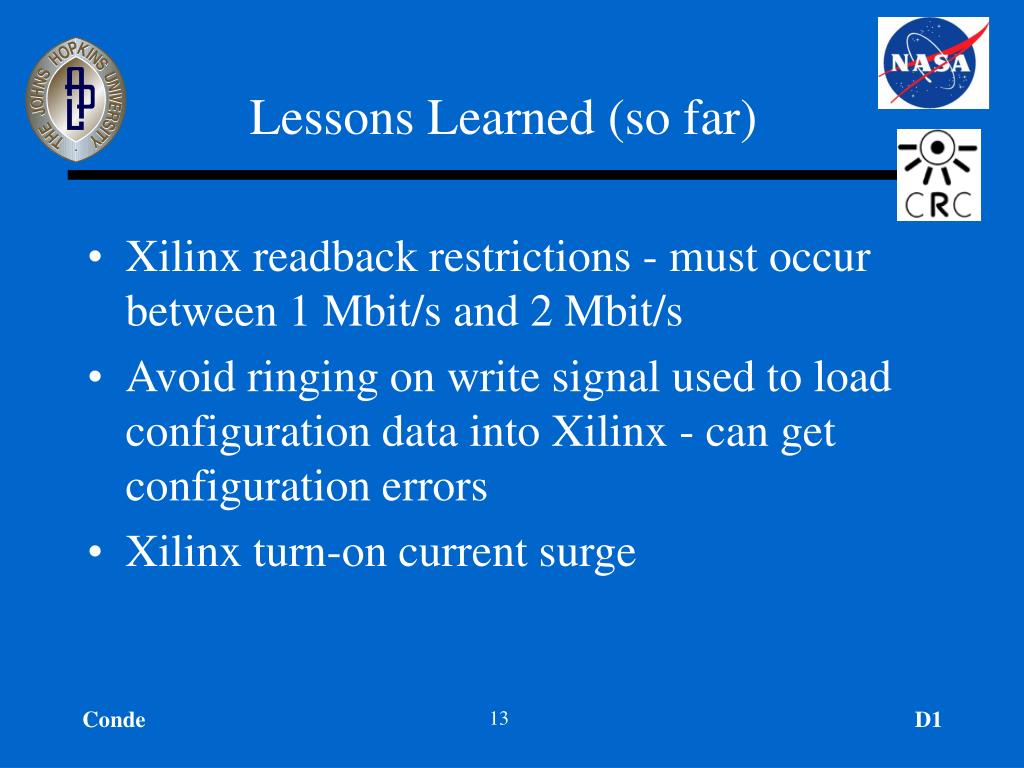 THE JOHNS HOPKINS UNIVERSITY

APL

NASA

CRC

Lessons Learned (so far)

• Xilinx readback restrictions - must occur between 1 Mbit/s and 2 Mbit/s
• Avoid ringing on write signal used to load configuration data into Xilinx - can get configuration errors
• Xilinx turn-on current surge

Conde

13

D1